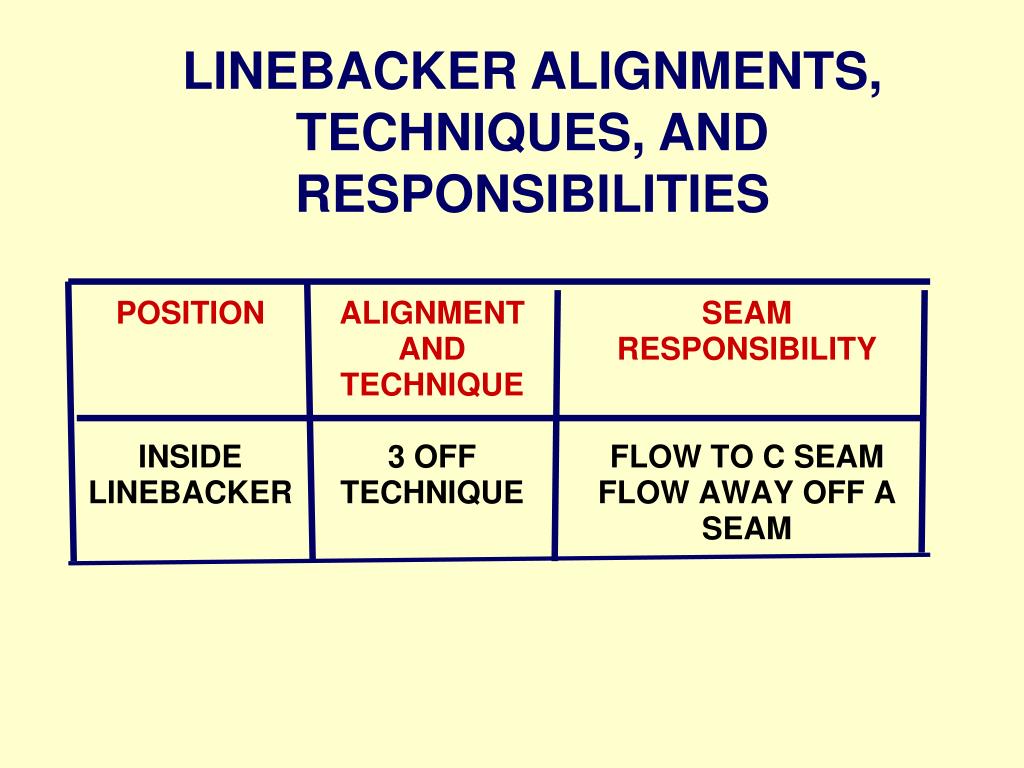 LINEBACKER ALIGNMENTS, TECHNIQUES, AND RESPONSIBILITIES

| POSITION | ALIGNMENT AND TECHNIQUE | SEAM RESPONSIBILITY |
|---|---|---|
| INSIDE LINEBACKER | 3 OFF TECHNIQUE | FLOW TO C SEAM FLOW AWAY OFF A SEAM |